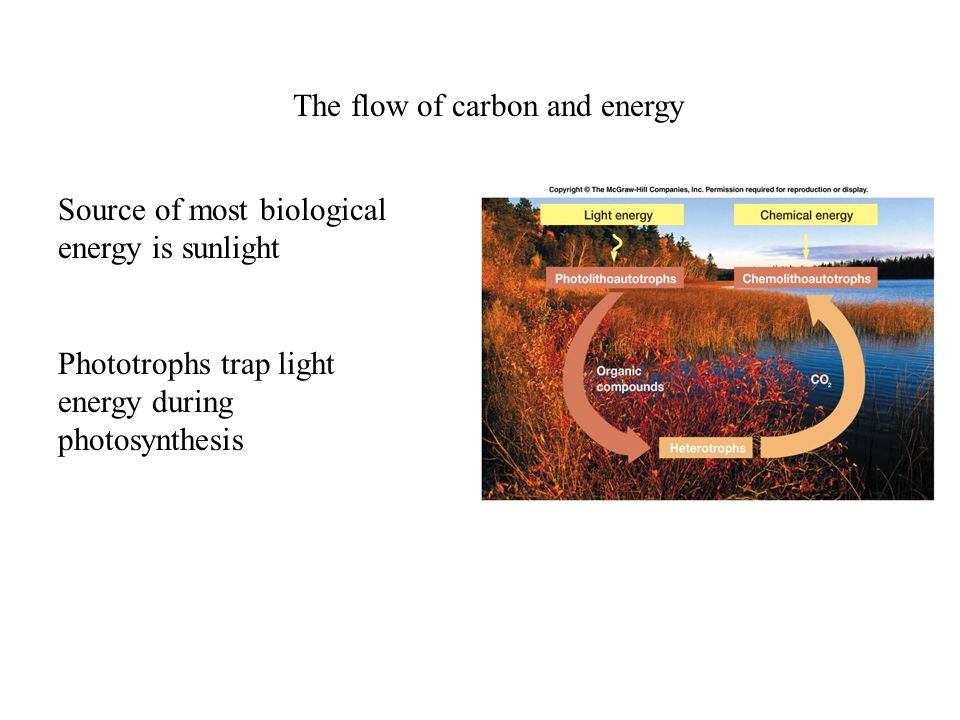 The flow of carbon and energy

Source of most biological energy is sunlight

Phototrophs trap light energy during photosynthesis

Copyright © The McGraw-Hill Companies, Inc. Permission required for reproduction or display.

Light energy

Chemical energy

Photolithoautotrophs

Chemolithoautotrophs

Organic compounds

$CO_2$

Heterotrophs